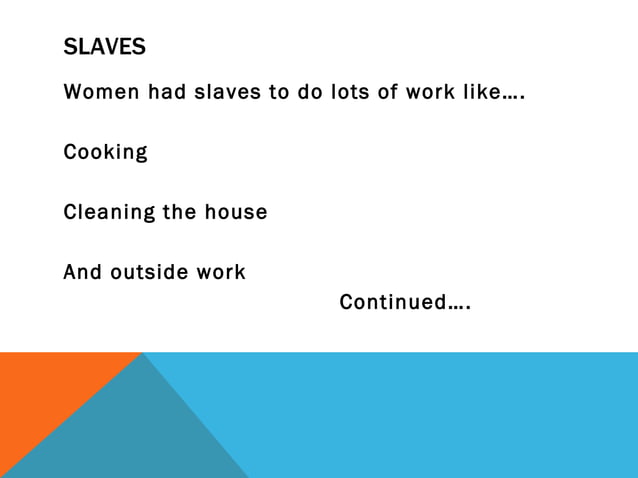 SLAVES

Women had slaves to do lots of work like….

Cooking

Cleaning the house

And outside work

Continued….